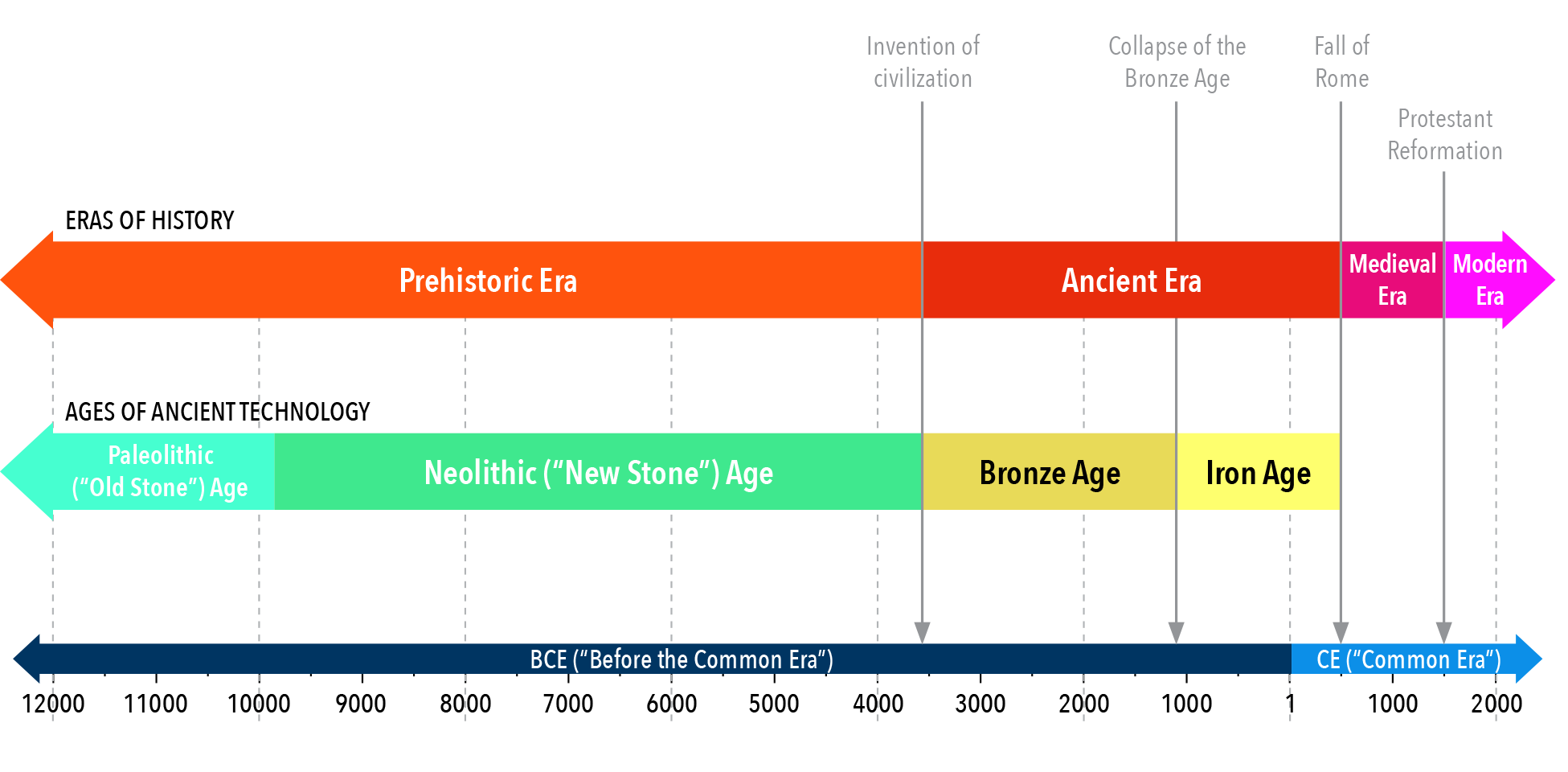 Invention of civilization

Collapse of the Bronze Age

Fall of Rome

Protestant Reformation

ERAS OF HISTORY

Prehistoric Era

Ancient Era

Medieval Era

Modern Era

AGES OF ANCIENT TECHNOLOGY

Paleolithic ("Old Stone") Age

Neolithic ("New Stone") Age

Bronze Age

Iron Age

BCE ("Before the Common Era")

CE ("Common Era")

12000 11000 10000 9000 8000 7000 6000 5000 4000 3000 2000 1000 1 1000 2000